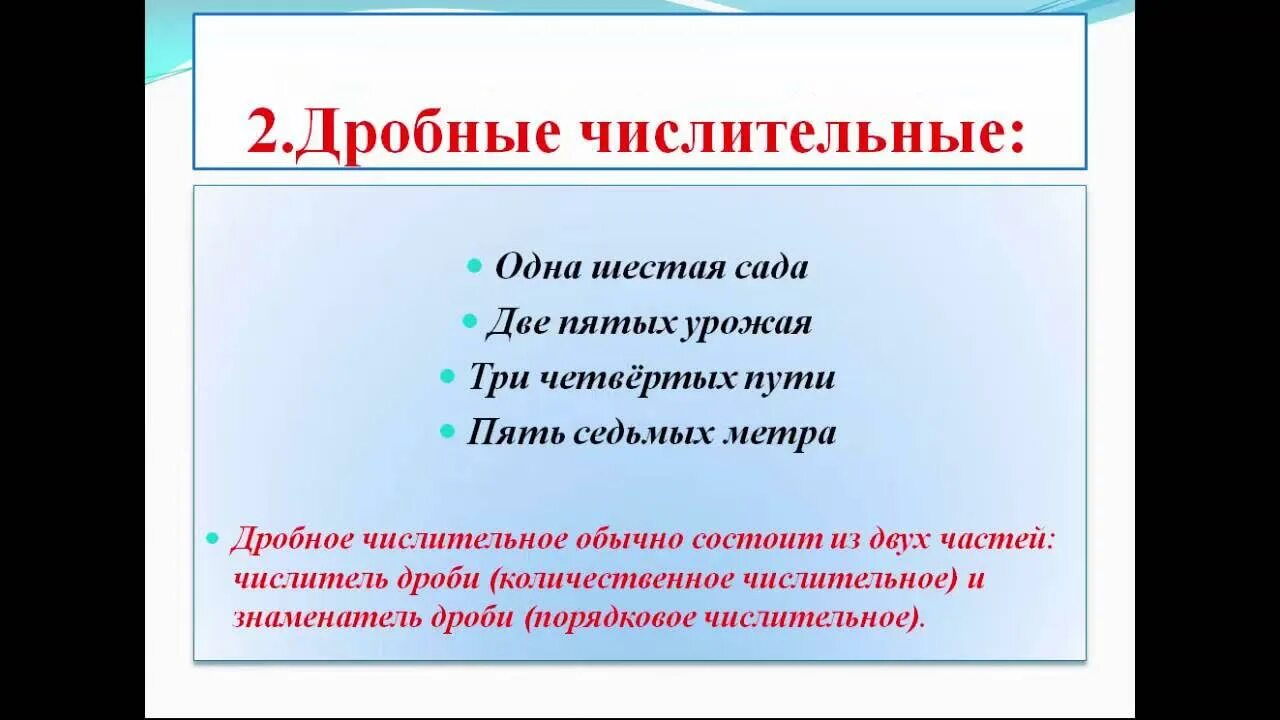 2.Дробные числительные:

Одна шестая сада
Две пятых урожая
Три четвёртых пути
Пять седьмых метра

Дробное числительное обычно состоит из двух частей: числитель дроби (количественное числительное) и знаменатель дроби (порядковое числительное).